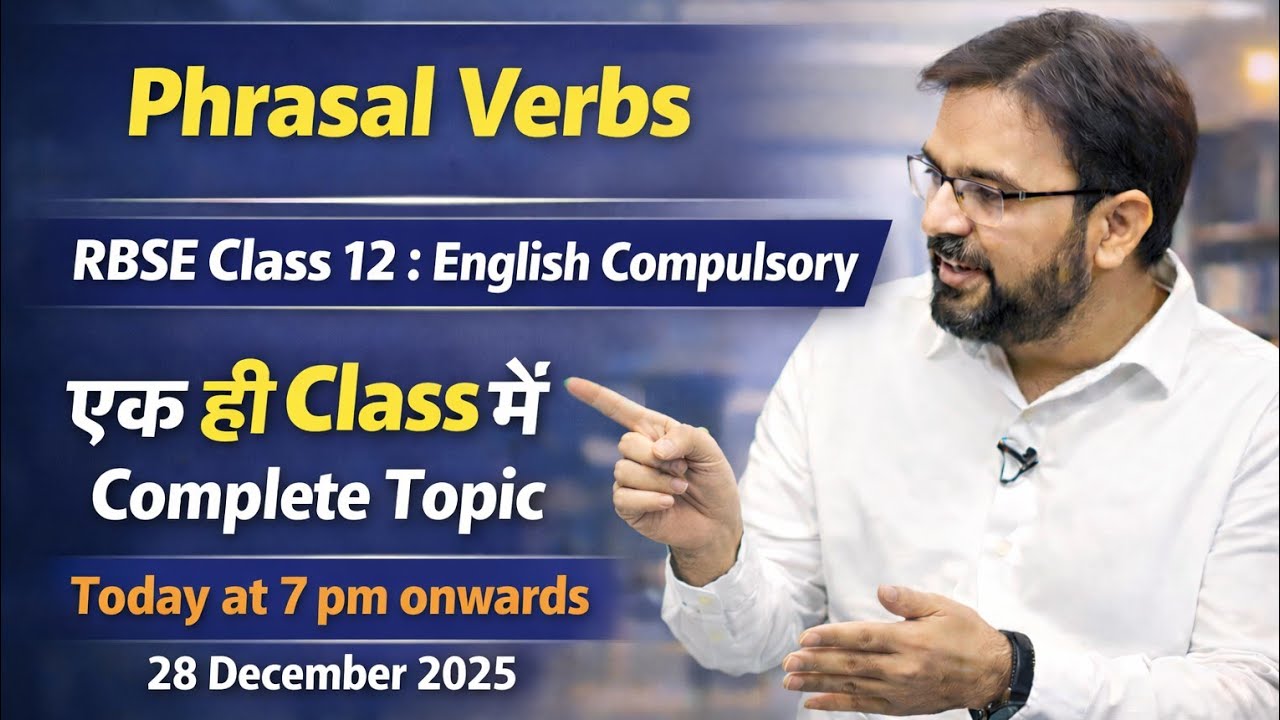 Phrasal Verbs

RBSE Class 12 : English Compulsory

एक ही Class में
Complete Topic

Today at 7 pm onwards

28 December 2025